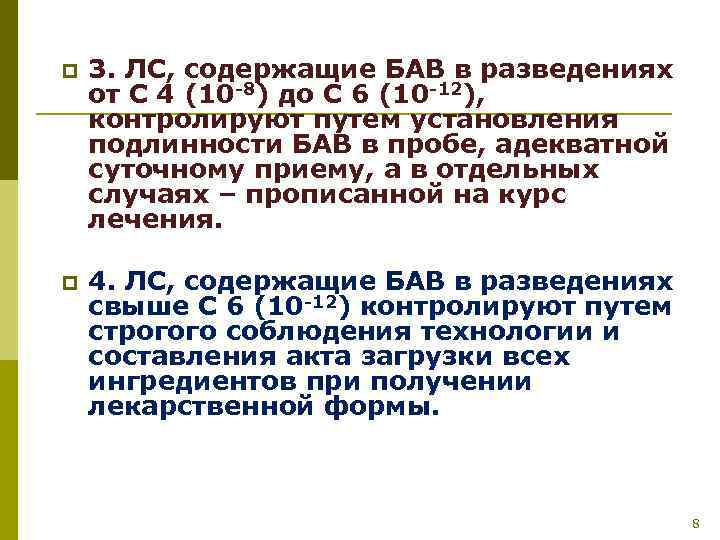 3. ЛС, содержащие БАВ в разведениях от С 4 ($10^{-8}$) до С 6 ($10^{-12}$), контролируют путем установления подлинности БАВ в пробе, адекватной суточному приему, а в отдельных случаях – прописанной на курс лечения.

4. ЛС, содержащие БАВ в разведениях свыше С 6 ($10^{-12}$) контролируют путем строгого соблюдения технологии и составления акта загрузки всех ингредиентов при получении лекарственной формы.

8